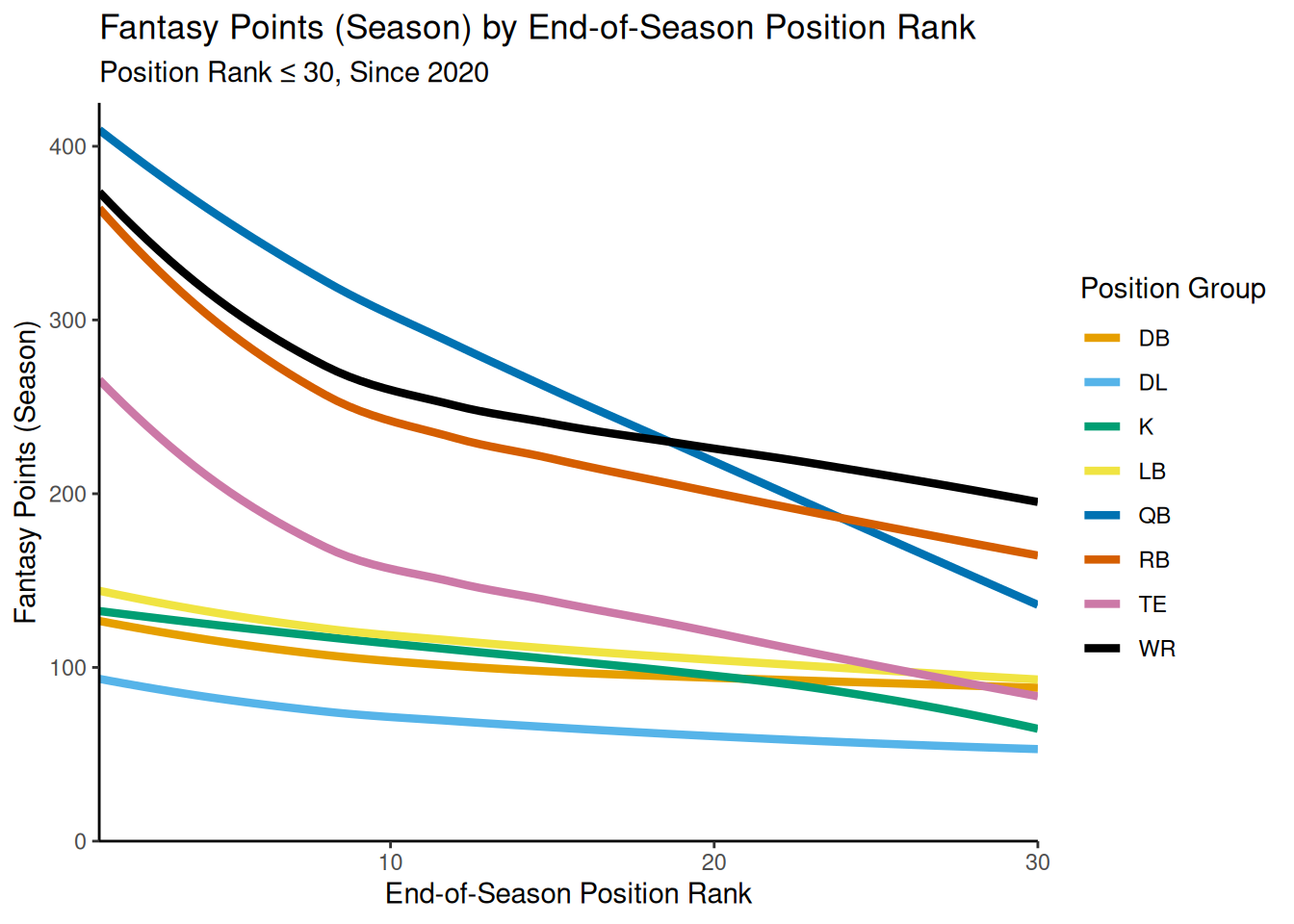 Fantasy Points (Season) by End-of-Season Position Rank

Position Rank ≤ 30, Since 2020

Fantasy Points (Season)

400
300
200
100
0

10
20
30

End-of-Season Position Rank

Position Group
DB
DL
K
LB
QB
RB
TE
WR